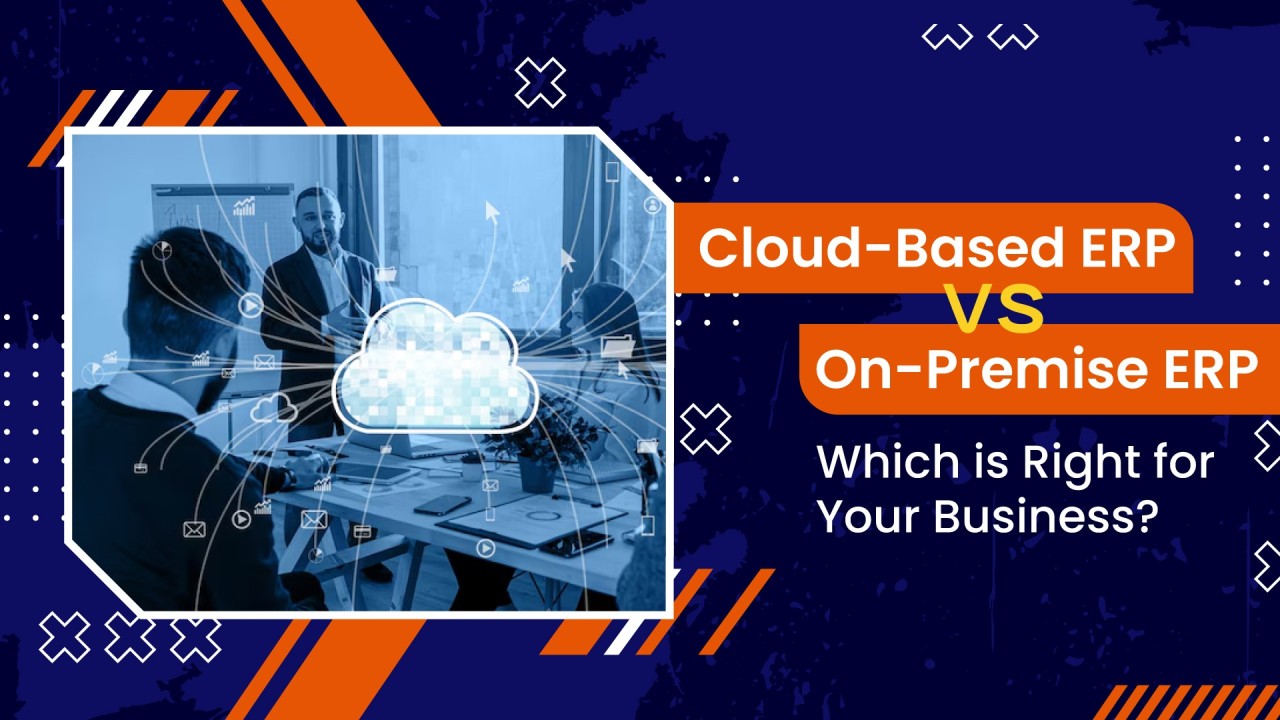 Cloud-Based ERP
VS
On-Premise ERP
Which is Right for Your Business?